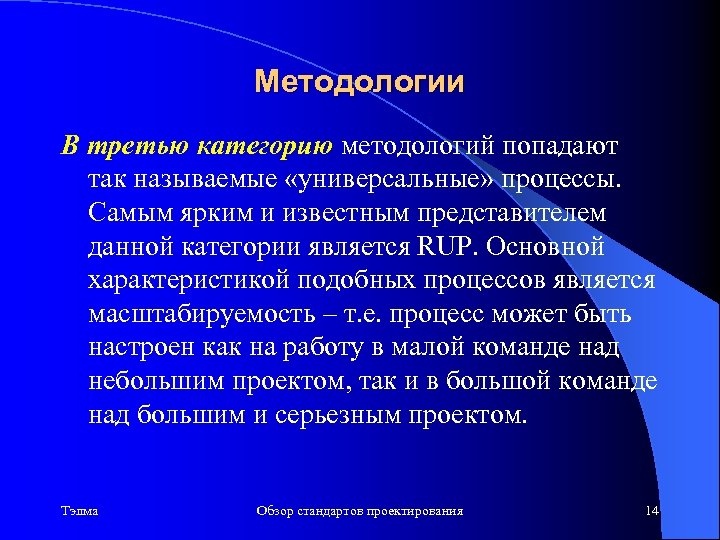 Методологии

В третью категорию методологий попадают так называемые «универсальные» процессы. Самым ярким и известным представителем данной категории является RUP. Основной характеристикой подобных процессов является масштабируемость – т.е. процесс может быть настроен как на работу в малой команде над небольшим проектом, так и в большой команде над большим и серьезным проектом.

Тэлма

Обзор стандартов проектирования

14